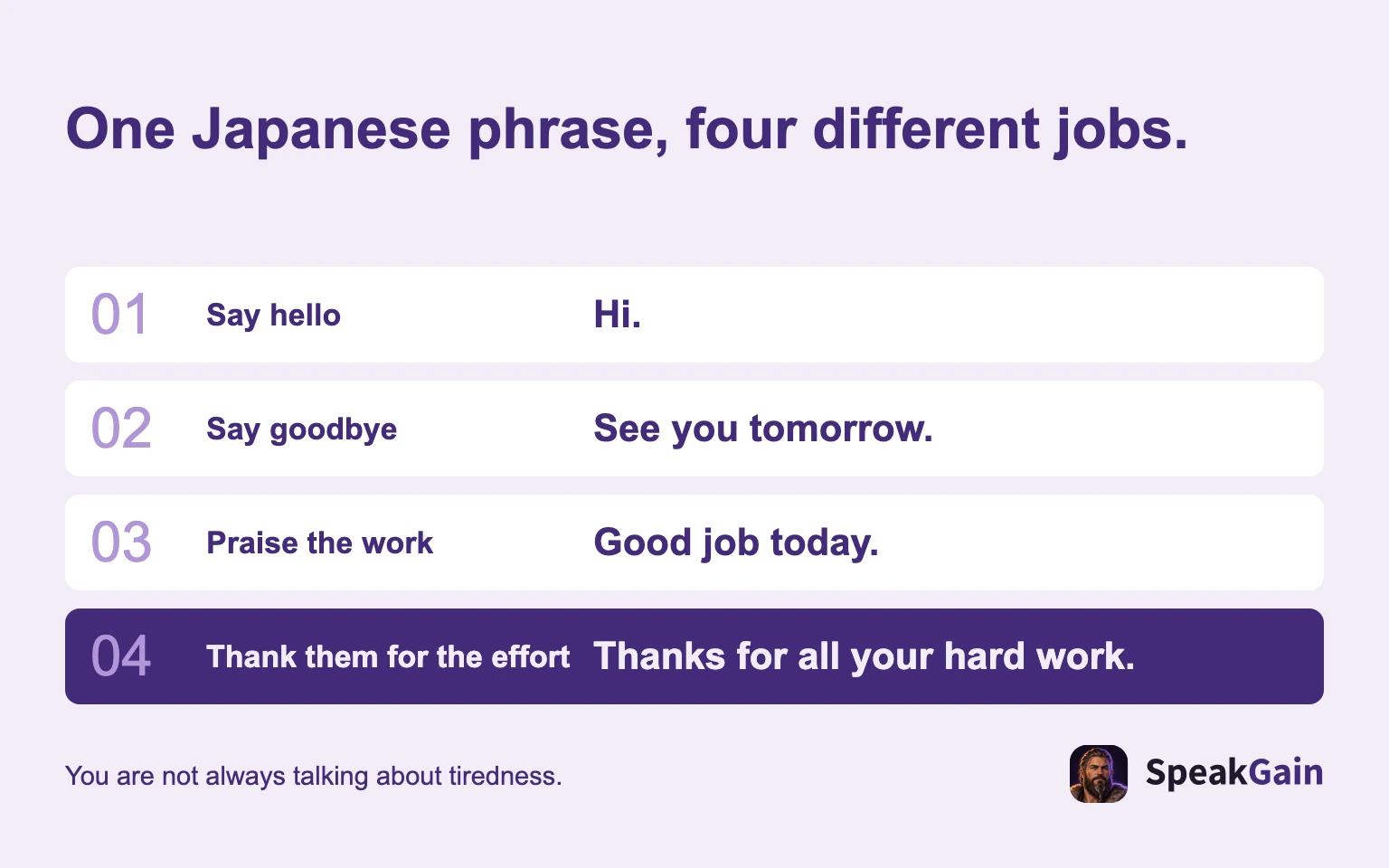 One Japanese phrase, four different jobs.

01 Say hello Hi.

02 Say goodbye See you tomorrow.

03 Praise the work Good job today.

04 Thank them for the effort Thanks for all your hard work.

You are not always talking about tiredness.

SpeakGain